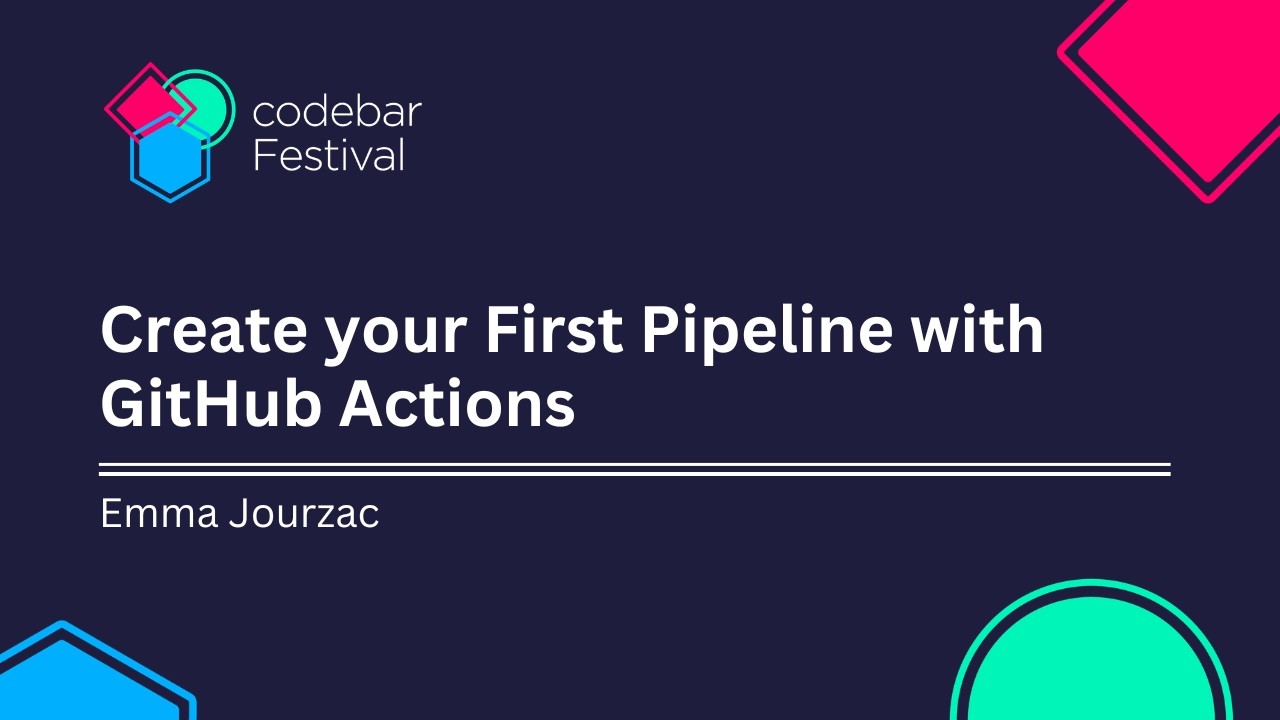 codebar Festival

Create your First Pipeline with GitHub Actions

Emma Jourzac